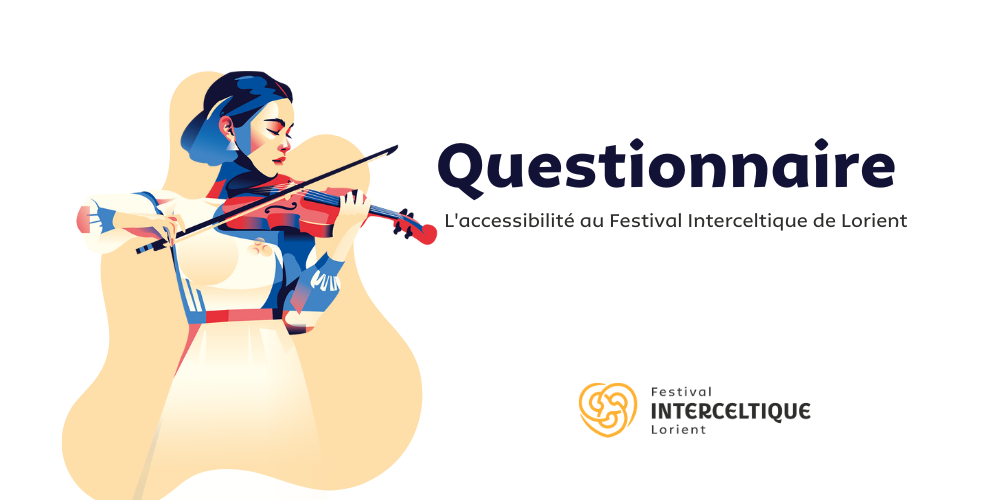 Questionnaire

L'accessibilité au Festival Interceltique de Lorient

Festival
INTERCELTIQUE
Lorient